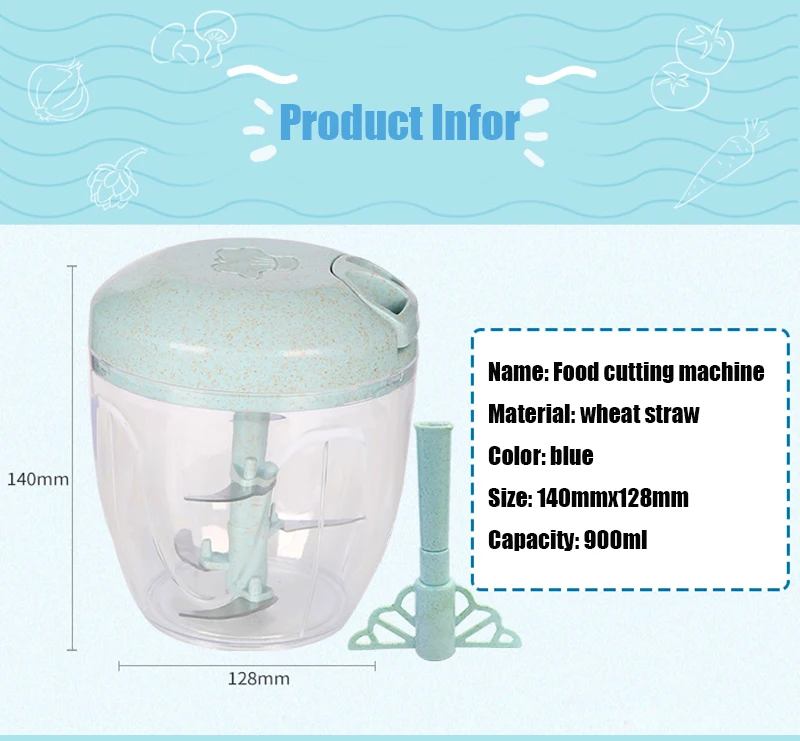 Product Infor

140mm

128mm

Name: Food cutting machine

Material: wheat straw

Color: blue

Size: 140mmx128mm

Capacity: 900ml